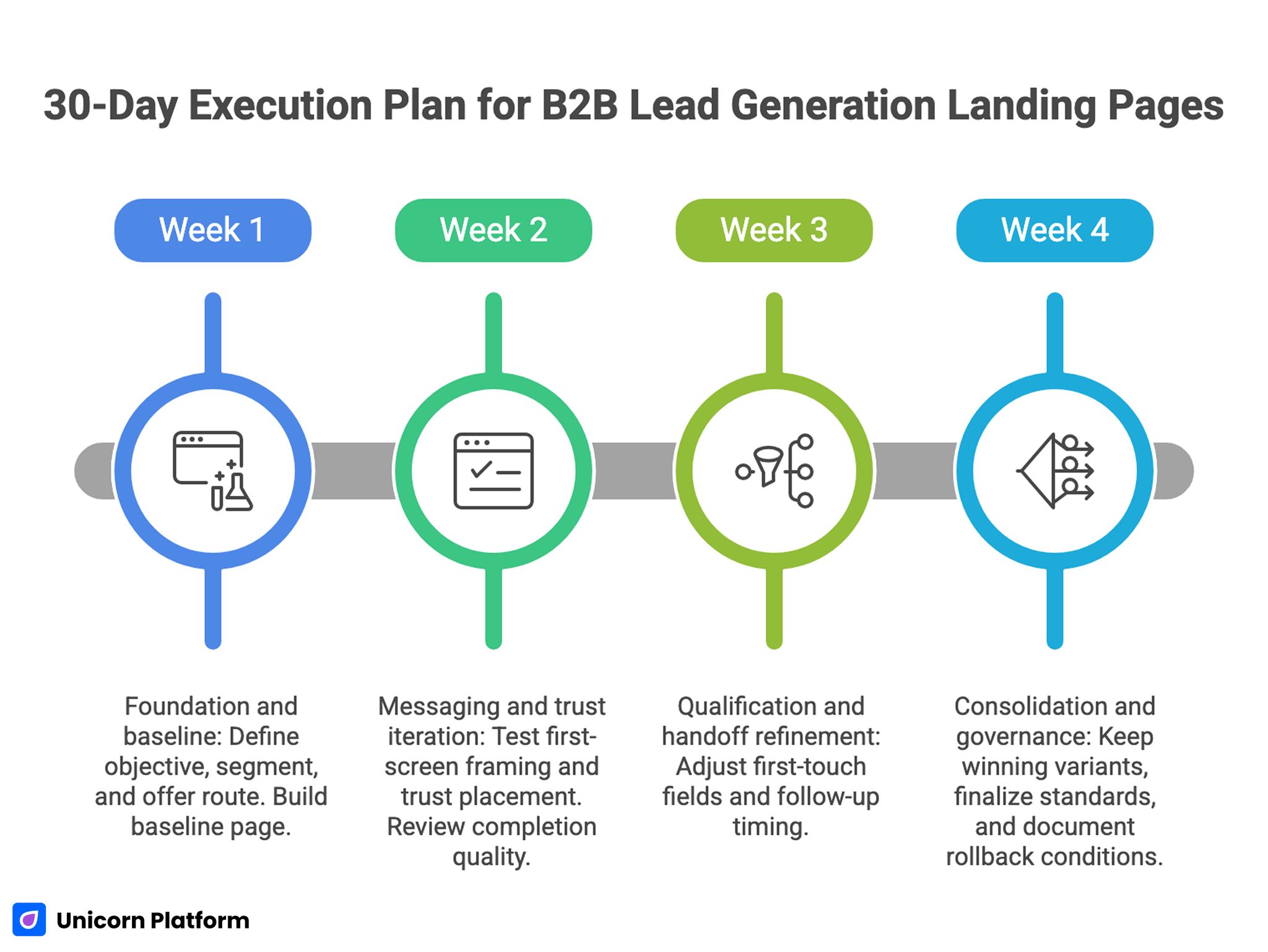 30-Day Execution Plan for B2B Lead Generation Landing Pages

Week 1

Week 2

Week 3

Week 4

Foundation and baseline: Define objective, segment, and offer route. Build baseline page.

Messaging and trust iteration: Test first-screen framing and trust placement. Review completion quality.

Qualification and handoff refinement: Adjust first-touch fields and follow-up timing.

Consolidation and governance: Keep winning variants, finalize standards, and document rollback conditions.

Unicorn Platform